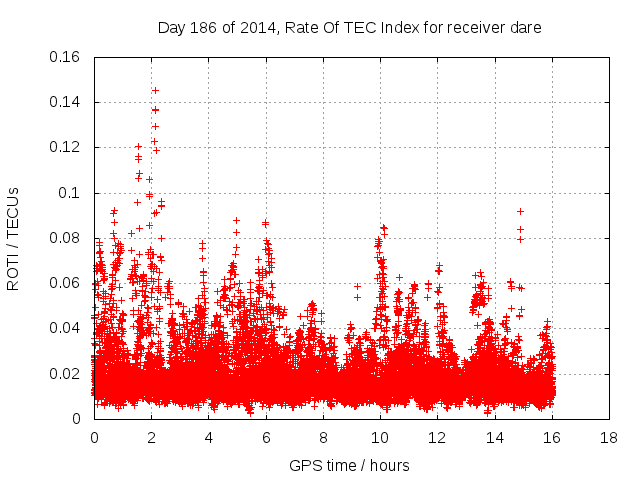 Day 186 of 2014, Rate Of TEC Index for receiver dare

ROTI / TECUs

0.16
0.14
0.12
0.1
0.08
0.06
0.04
0.02
0

0 2 4 6 8 10 12 14 16 18

GPS time / hours